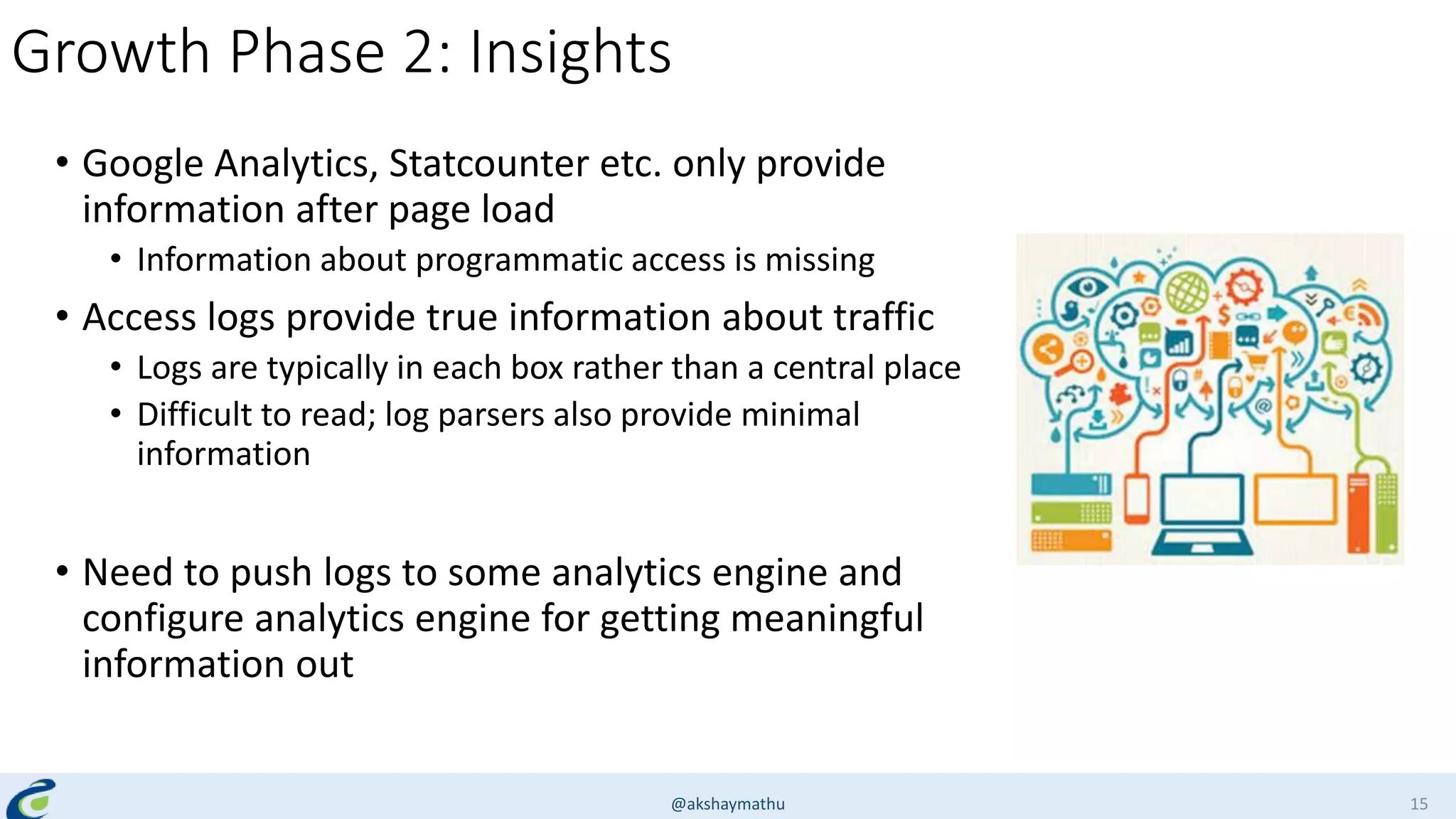 Growth Phase 2: Insights

• Google Analytics, Statcounter etc. only provide information after page load
  • Information about programmatic access is missing
• Access logs provide true information about traffic
  • Logs are typically in each box rather than a central place
  • Difficult to read; log parsers also provide minimal information

• Need to push logs to some analytics engine and configure analytics engine for getting meaningful information out

@akshaymathu

15